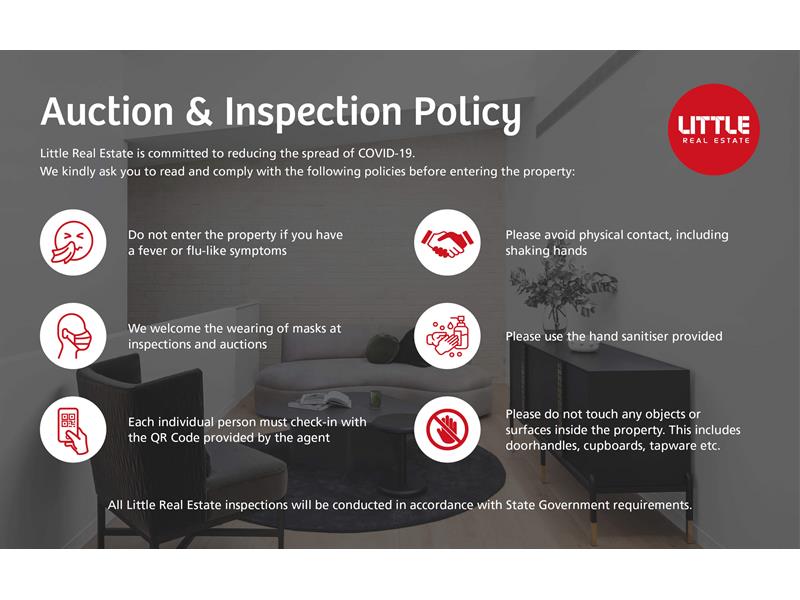 Auction & Inspection Policy

LITTLE
REAL ESTATE

Little Real Estate is committed to reducing the spread of COVID-19.
We kindly ask you to read and comply with the following policies before entering the property:

Do not enter the property if you have a fever or flu-like symptoms

We welcome the wearing of masks at inspections and auctions

Each individual person must check-in with the QR Code provided by the agent

Please avoid physical contact, including shaking hands

Please use the hand sanitiser provided

Please do not touch any objects or surfaces inside the property. This includes doorhandles, cupboards, tapware etc.

All Little Real Estate inspections will be conducted in accordance with State Government requirements.